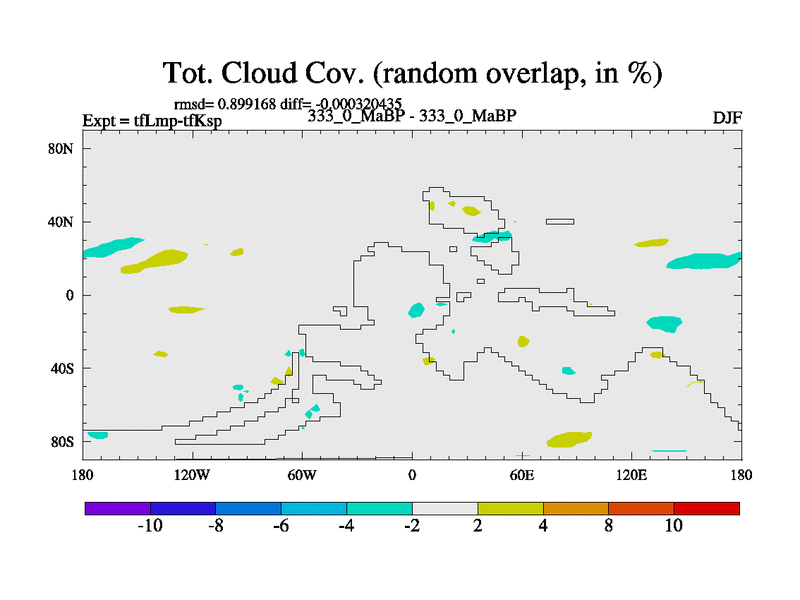 Tot. Cloud Cov. (random overlap, in %)

rmsd= 0.899168 diff= -0.000320435

Expt = tfLmp-tfKsp

333_0_MaBP - 333_0_MaBP

DJF

80N
40N
0
40S
80S

180
120W
60W
0
60E
120E
180

-10
-8
-6
-4
-2
2
4
8
10